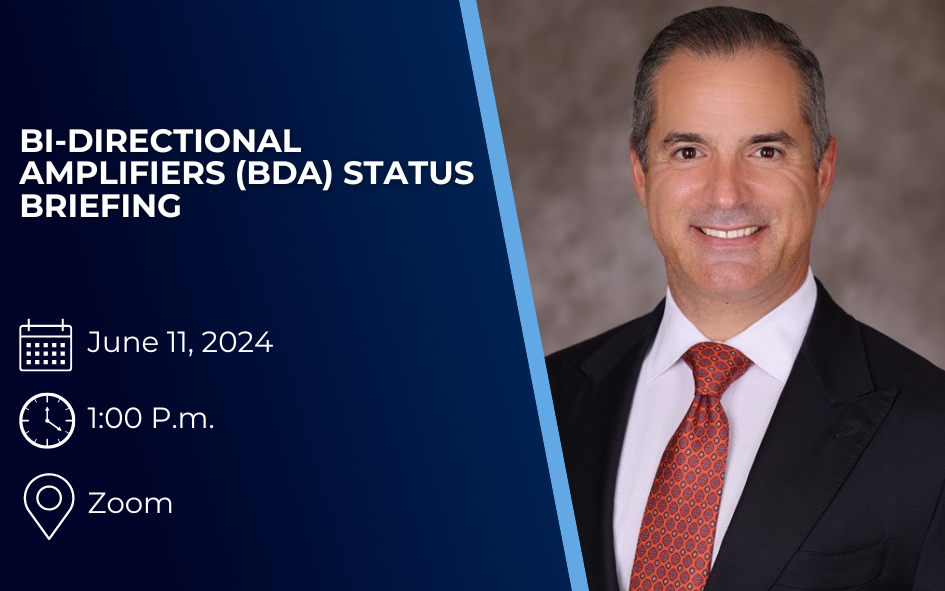 BI-DIRECTIONAL AMPLIFIERS (BDA) STATUS BRIEFING

June 11, 2024

1:00 P.m.

Zoom